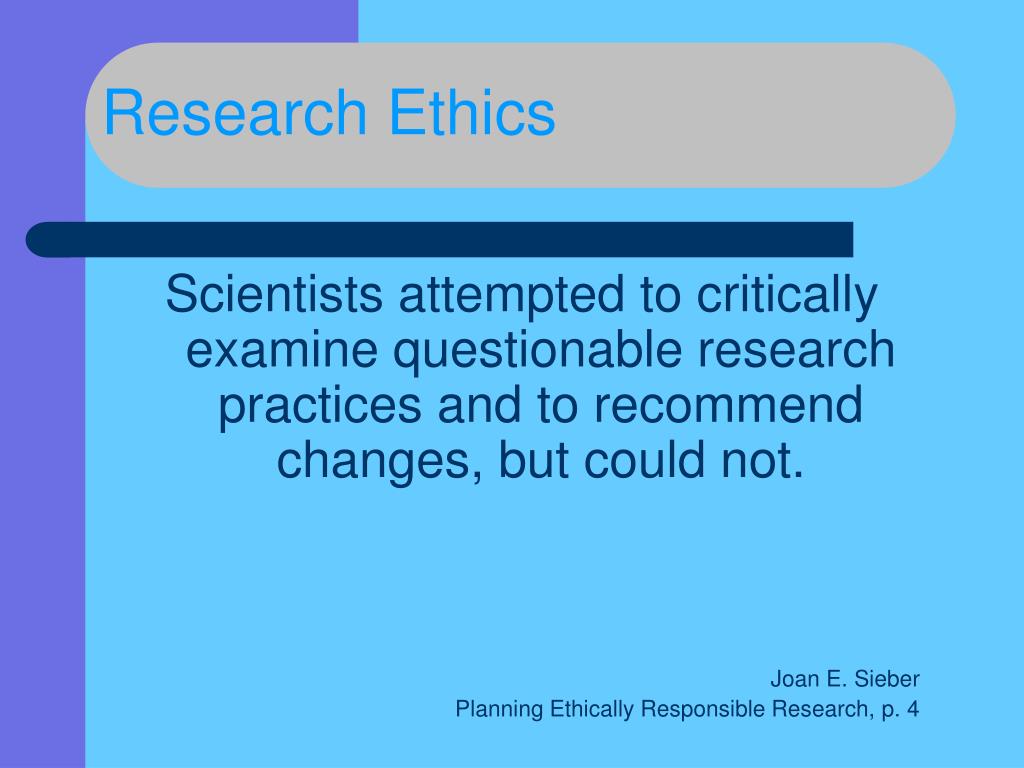 Research Ethics

Scientists attempted to critically examine questionable research practices and to recommend changes, but could not.

Joan E. Sieber
Planning Ethically Responsible Research, p. 4